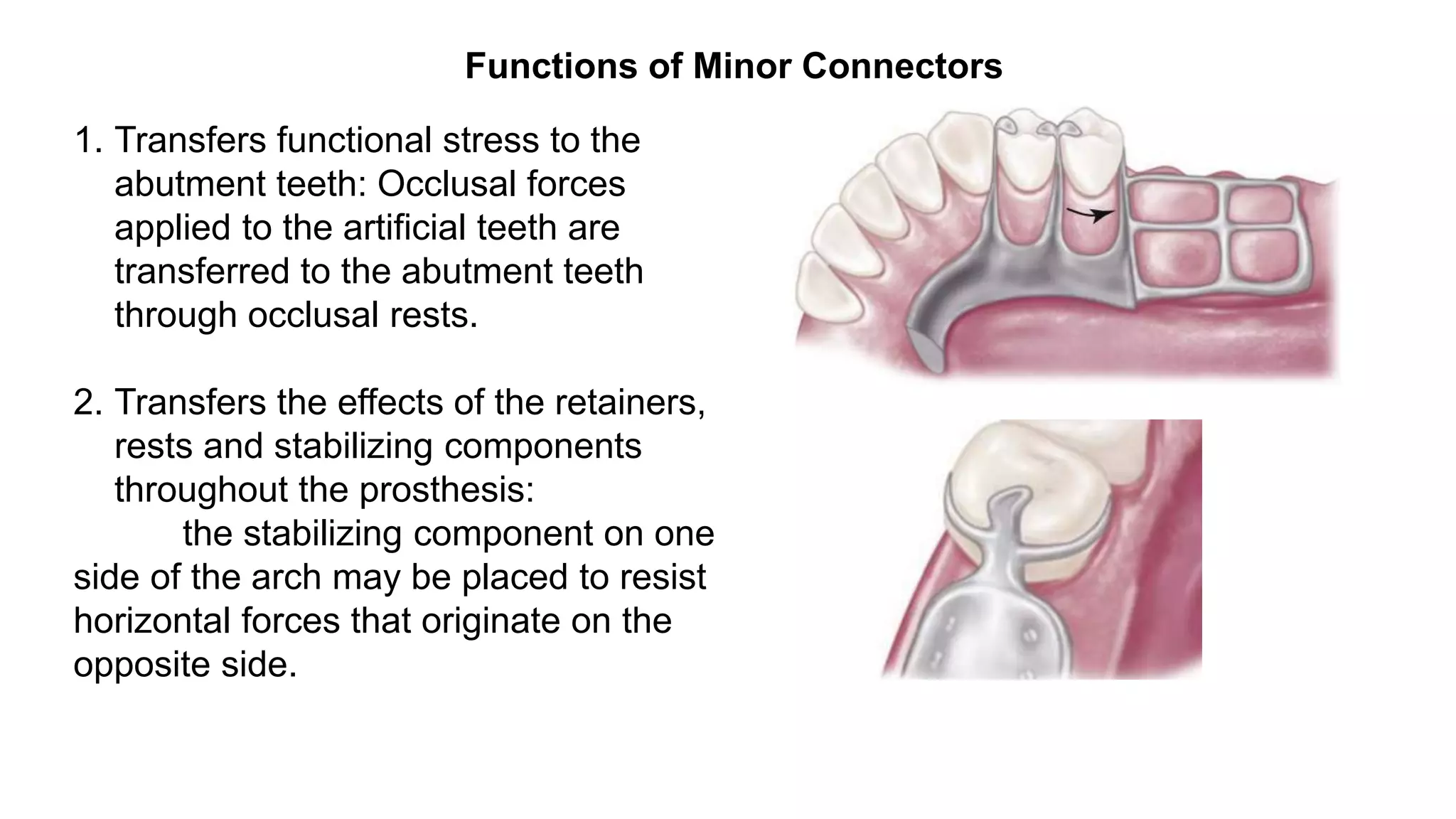 Functions of Minor Connectors

1. Transfers functional stress to the abutment teeth: Occlusal forces applied to the artificial teeth are transferred to the abutment teeth through occlusal rests.

2. Transfers the effects of the retainers, rests and stabilizing components throughout the prosthesis:
the stabilizing component on one side of the arch may be placed to resist horizontal forces that originate on the opposite side.